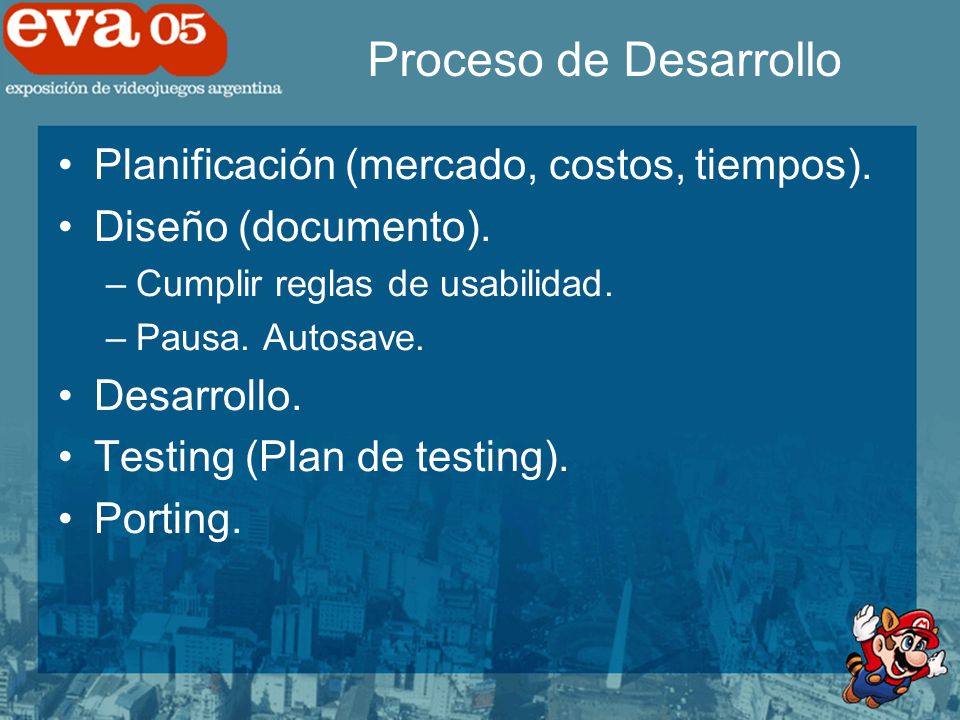 eva 05
exposición de videojuegos argentina

Proceso de Desarrollo

• Planificación (mercado, costos, tiempos).
• Diseño (documento).
– Cumplir reglas de usabilidad.
– Pausa. Autosave.
• Desarrollo.
• Testing (Plan de testing).
• Porting.